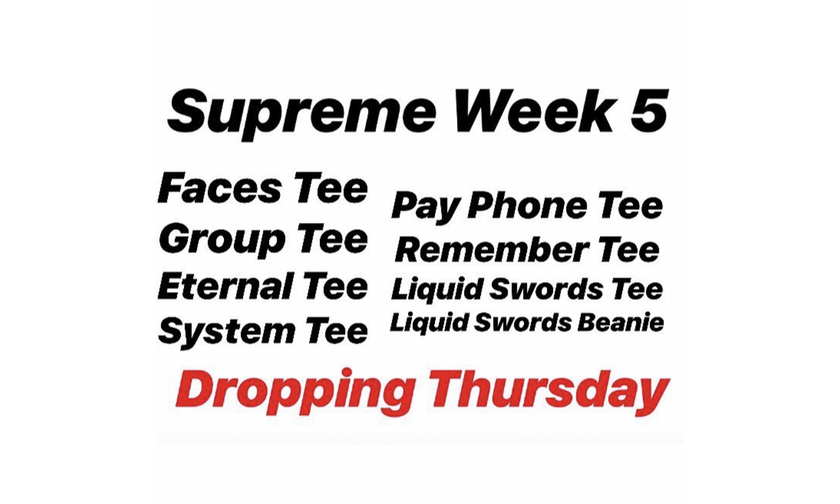 Supreme Week 5

Faces Tee
Group Tee
Eternal Tee
System Tee

Pay Phone Tee
Remember Tee
Liquid Swords Tee
Liquid Swords Beanie

Dropping Thursday